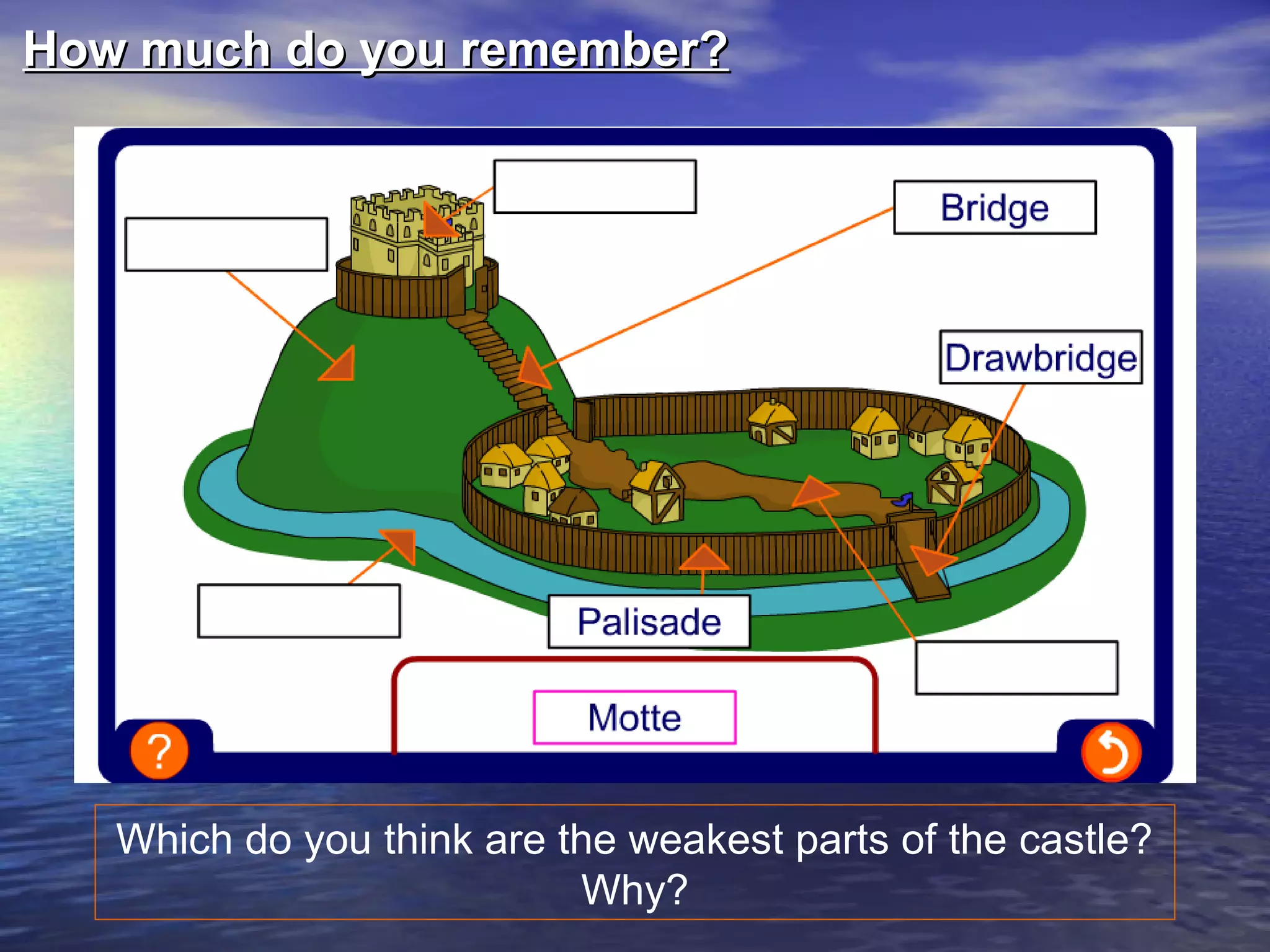 How much do you remember?

Bridge

Drawbridge

Palisade

Motte

?

Which do you think are the weakest parts of the castle? Why?